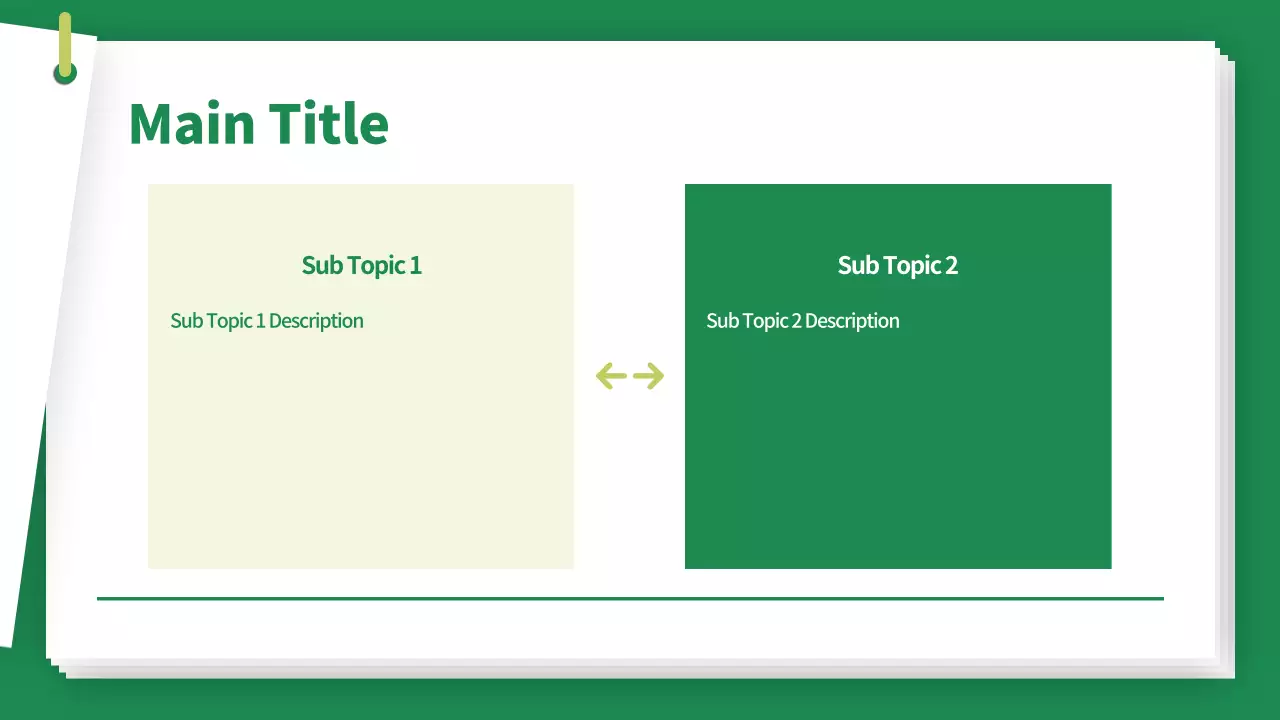 Main Title

Sub Topic 1

Sub Topic 1 Description

Sub Topic 2

Sub Topic 2 Description